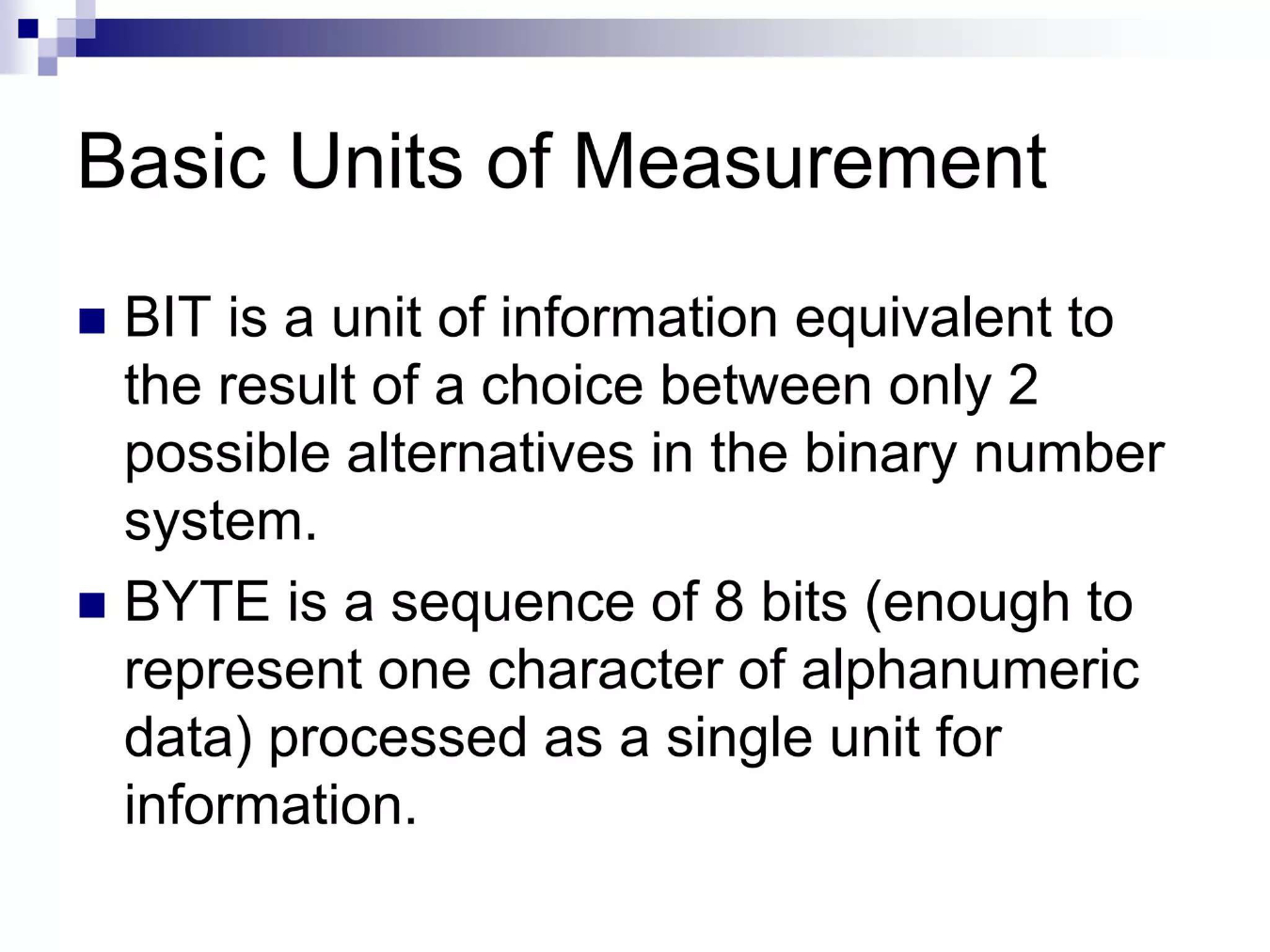 Basic Units of Measurement

BIT is a unit of information equivalent to the result of a choice between only 2 possible alternatives in the binary number system.

BYTE is a sequence of 8 bits (enough to represent one character of alphanumeric data) processed as a single unit for information.